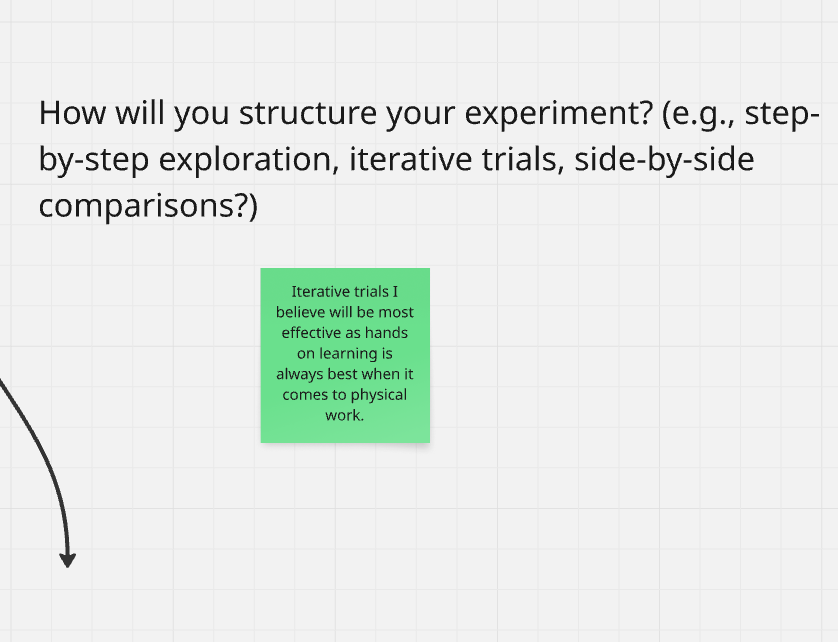 How will you structure your experiment? (e.g., step-by-step exploration, iterative trials, side-by-side comparisons?)

Iterative trials I believe will be most effective as hands on learning is always best when it comes to physical work.